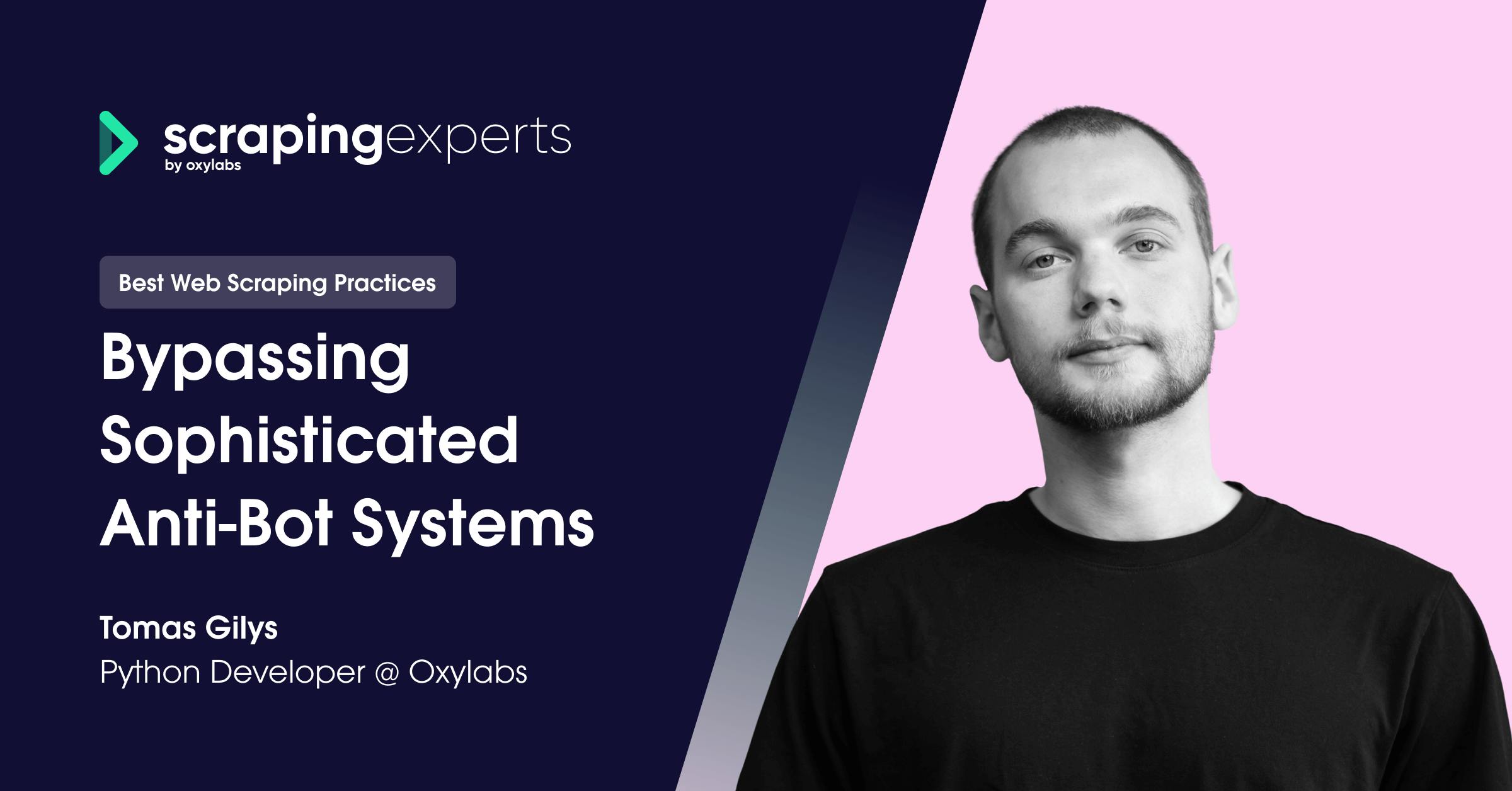 scrapingexperts
by oxylabs

Best Web Scraping Practices

Bypassing Sophisticated Anti-Bot Systems

Tomas Gilys
Python Developer @ Oxylabs